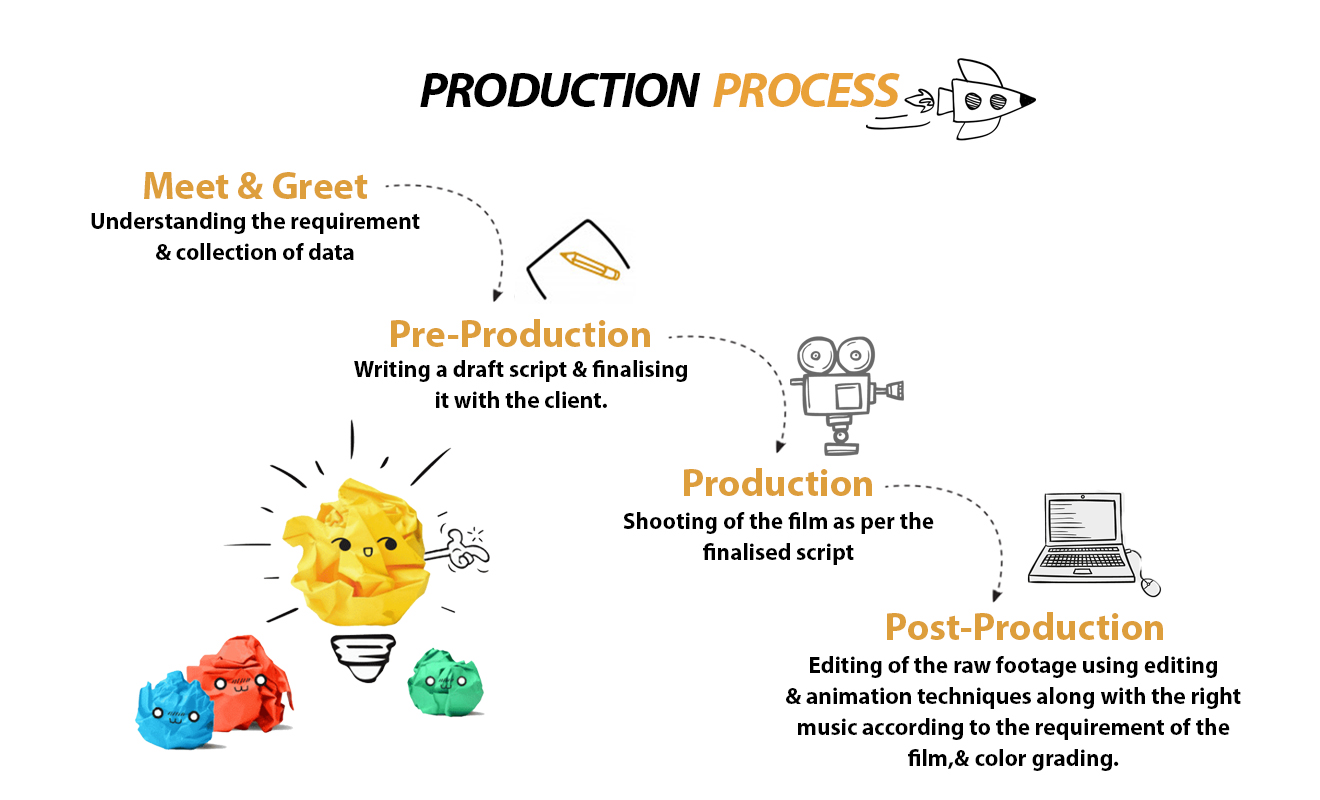 PRODUCTION PROCESS

Meet & Greet
Understanding the requirement & collection of data

Pre-Production
Writing a draft script & finalising it with the client.

Production
Shooting of the film as per the finalised script

Post-Production
Editing of the raw footage using editing & animation techniques along with the right music according to the requirement of the film,& color grading.